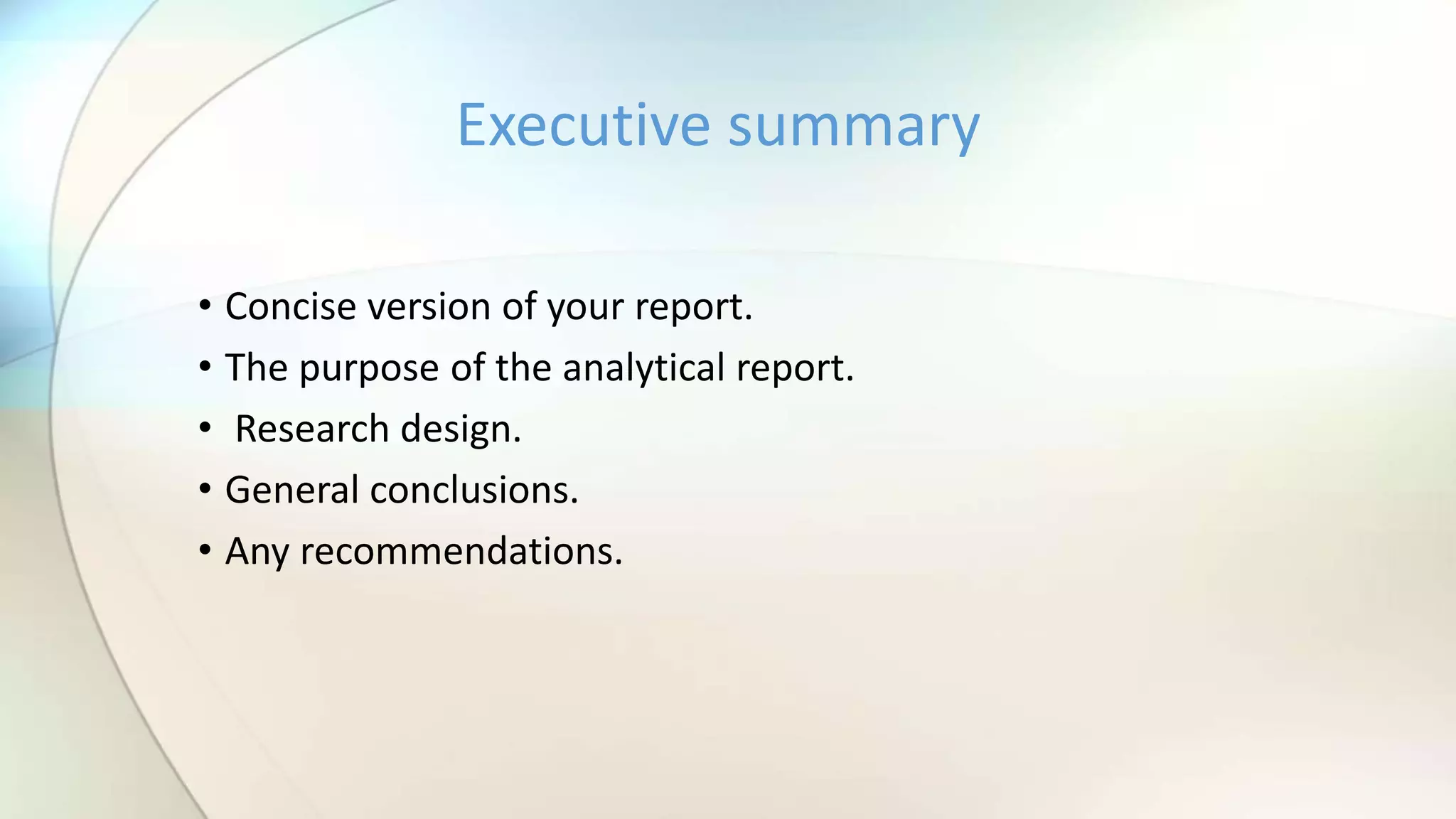 Executive summary

• Concise version of your report.
• The purpose of the analytical report.
• Research design.
• General conclusions.
• Any recommendations.